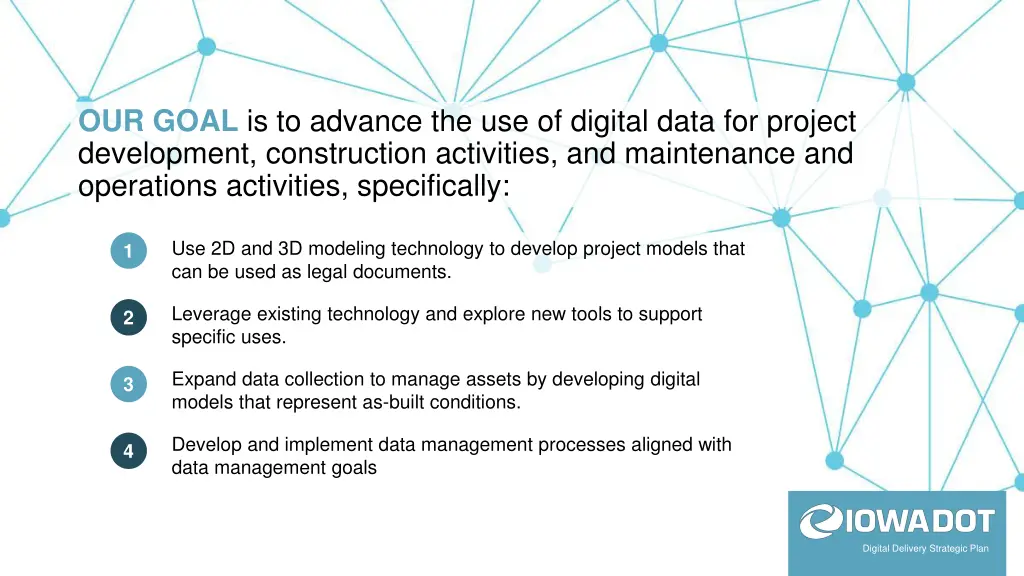 OUR GOAL is to advance the use of digital data for project development, construction activities, and maintenance and operations activities, specifically:

1 Use 2D and 3D modeling technology to develop project models that can be used as legal documents.

2 Leverage existing technology and explore new tools to support specific uses.

3 Expand data collection to manage assets by developing digital models that represent as-built conditions.

4 Develop and implement data management processes aligned with data management goals

IOWADOT
Digital Delivery Strategic Plan